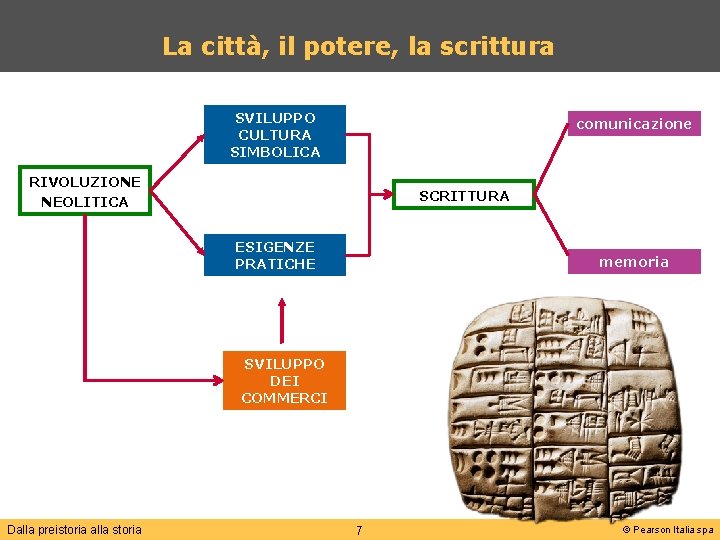 La città, il potere, la scrittura

RIVOLUZIONE NEOLITICA

SVILUPPO CULTURA SIMBOLICA

ESIGENZE PRATICHE

SVILUPPO DEI COMMERCI

SCRITTURA

comunicazione

memoria

Dalla preistoria alla storia

7

© Pearson Italia spa